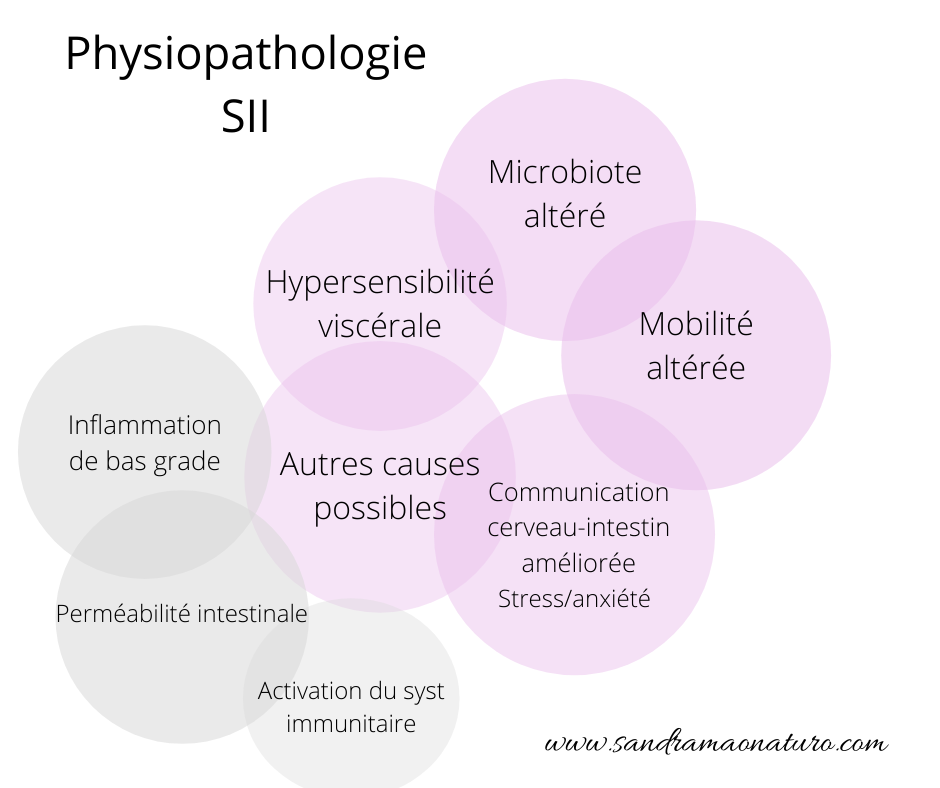 Physiopathologie SII

Microbiote altéré

Hypersensibilité viscérale

Mobilité altérée

Inflammation de bas grade

Autres causes possibles

Communication cerveau-intestin améliorée Stress/anxiété

Perméabilité intestinale

Activation du syst immunitaire

www.sandramaonaturo.com